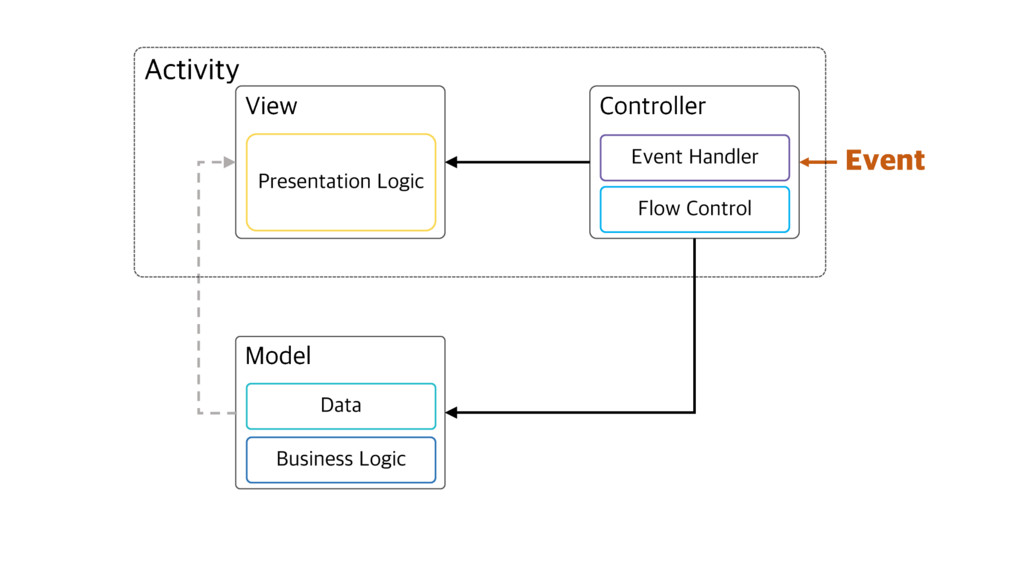 Activity

View

Presentation Logic

Controller

Event Handler

Flow Control

Event

Model

Data

Business Logic